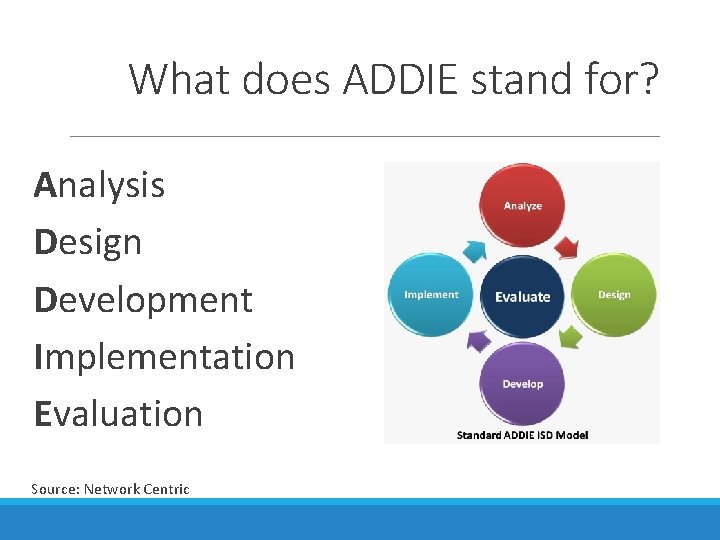 What does ADDIE stand for?

Analysis
Design
Development
Implementation
Evaluation

Analyze
Implement
Evaluate
Design
Develop
Standard ADDIE ISD Model

Source: Network Centric